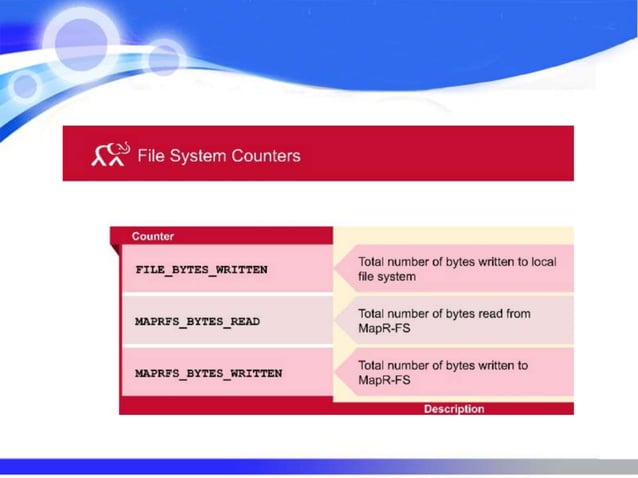 File System Counters

| Counter | Description |
|---|---|
| FILE_BYTES_WRITTEN | Total number of bytes written to local file system |
| MAPRFS_BYTES_READ | Total number of bytes read from MapR-FS |
| MAPRFS_BYTES_WRITTEN | Total number of bytes written to MapR-FS |